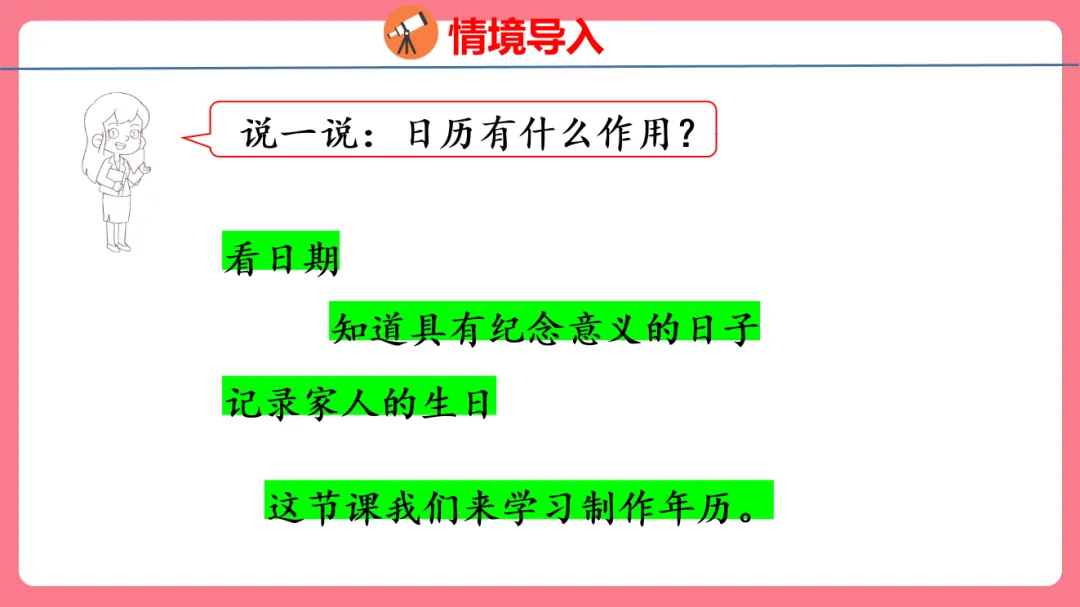 情境导入

说一说：日历有什么作用？

看日期

知道具有纪念意义的日子

记录家人的生日

这节课我们来学习制作年历。